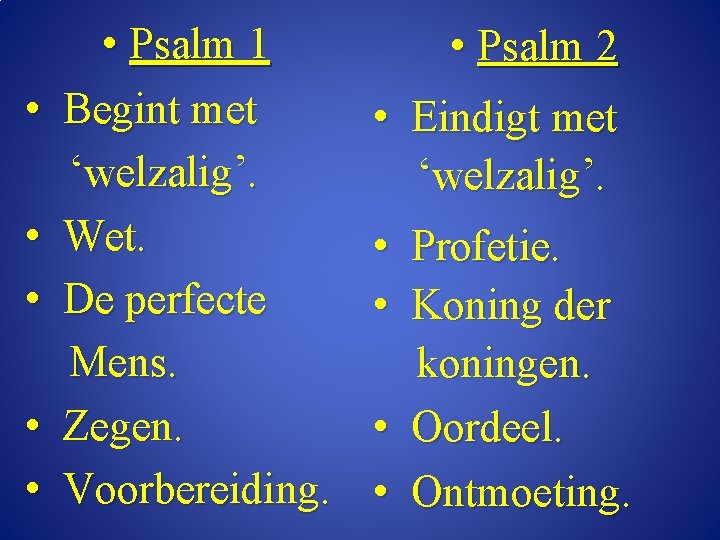 • Psalm 1
• Begint met ‘welzalig’.
• Wet.
• De perfecte Mens.
• Zegen.
• Voorbereiding.

• Psalm 2
• Eindigt met ‘welzalig’.
• Profetie.
• Koning der koningen.
• Oordeel.
• Ontmoeting.